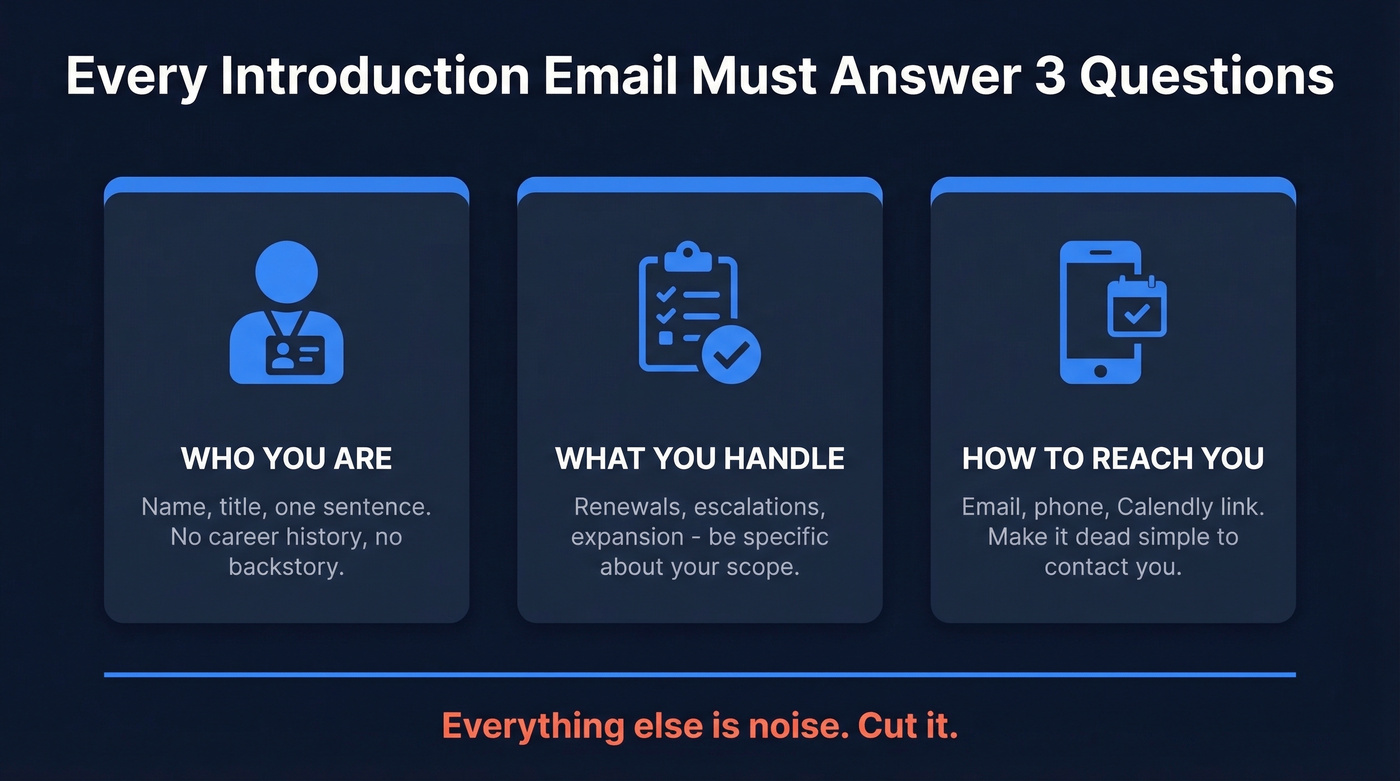 Every Introduction Email Must Answer 3 Questions

WHO YOU ARE

Name, title, one sentence. No career history, no backstory.

WHAT YOU HANDLE

Renewals, escalations, expansion - be specific about your scope.

HOW TO REACH YOU

Email, phone, Calendly link. Make it dead simple to contact you.

Everything else is noise. Cut it.